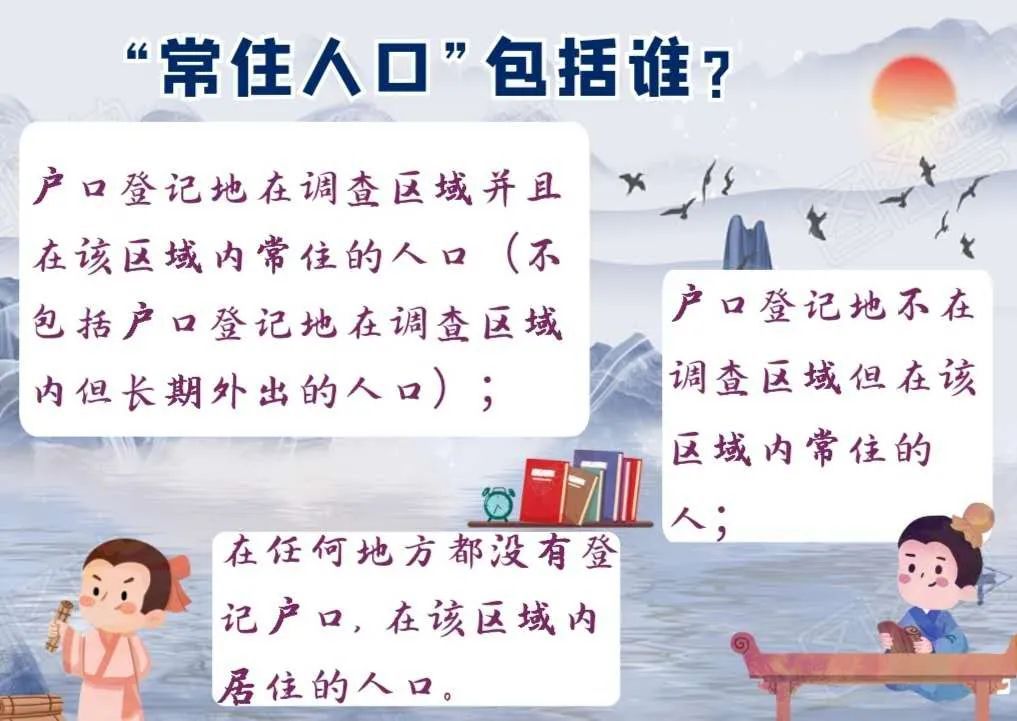 “常住人口”包括谁？

户口登记地在调查区域并且在该区域内常住的人口（不包括户口登记地在调查区域内但长期外出的人口）；

户口登记地不在调查区域但在该区域内常住的人；

在任何地方都没有登记户口，在该区域内居住的人口。